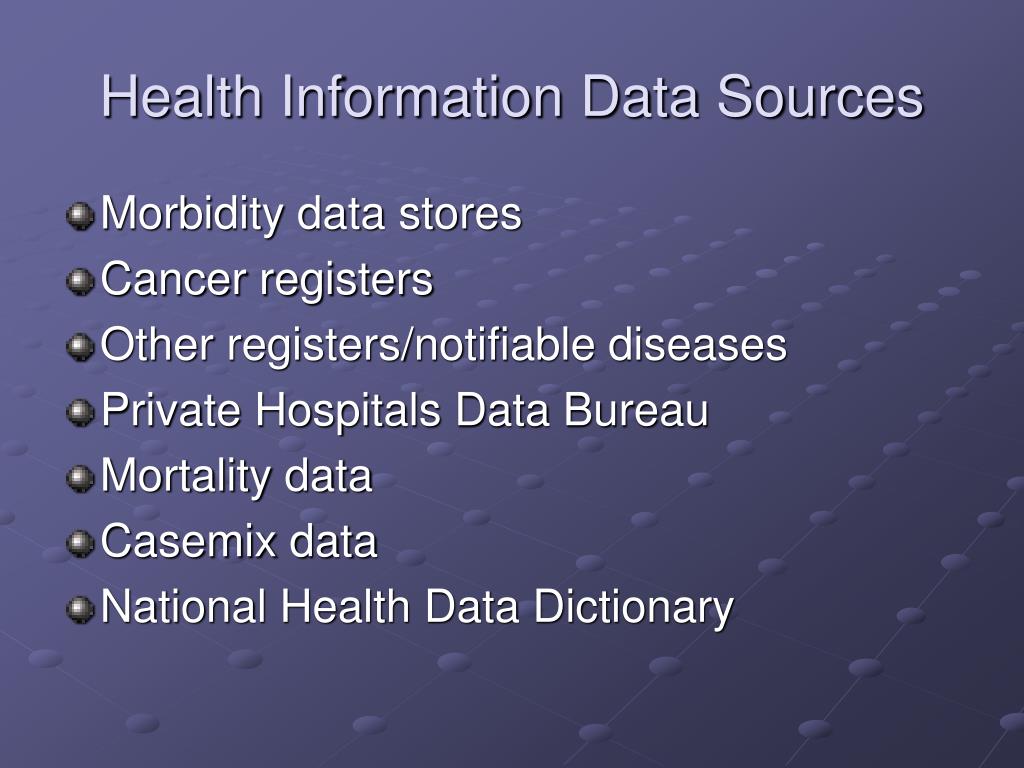 Health Information Data Sources

Morbidity data stores
Cancer registers
Other registers/notifiable diseases
Private Hospitals Data Bureau
Mortality data
Casemix data
National Health Data Dictionary